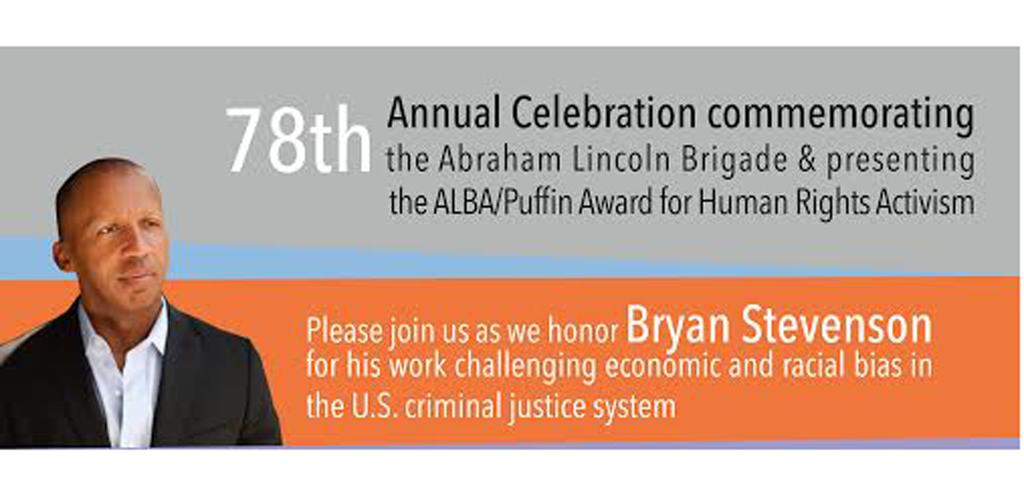 78th Annual Celebration commemorating the Abraham Lincoln Brigade & presenting the ALBA/Puffin Award for Human Rights Activism

Please join us as we honor Bryan Stevenson for his work challenging economic and racial bias in the U.S. criminal justice system